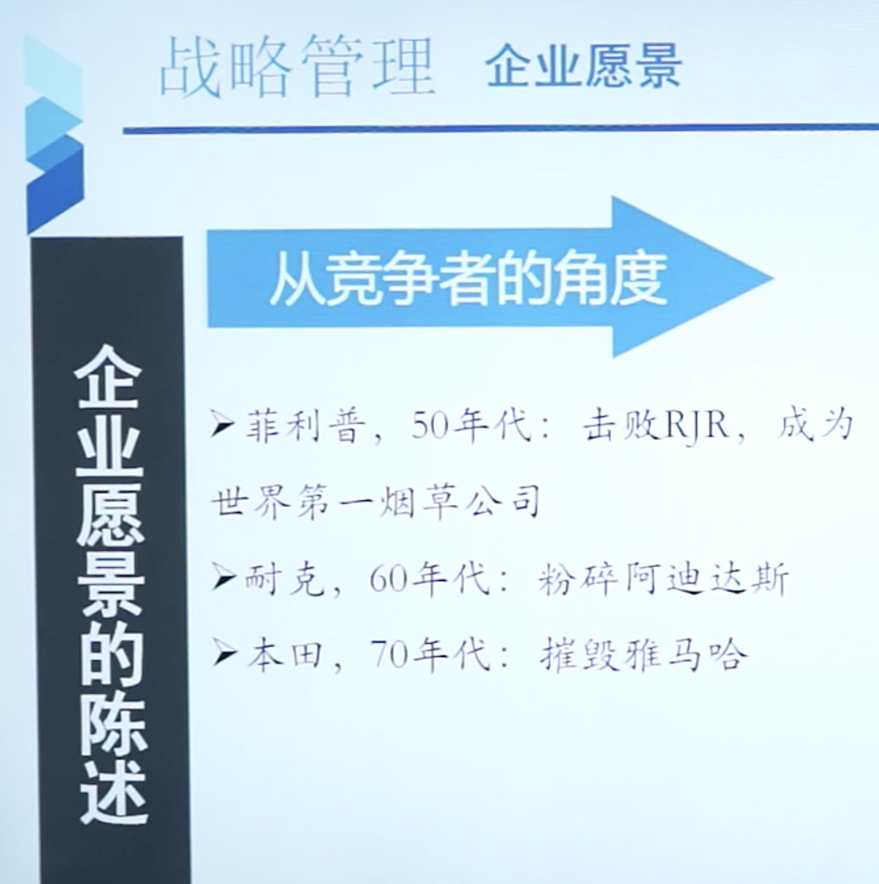 战略管理 企业愿景

企业愿景的陈述

从竞争者的角度

➢菲利普，50年代：击败RJR，成为世界第一烟草公司

➢耐克，60年代：粉碎阿迪达斯

➢本田，70年代：摧毁雅马哈